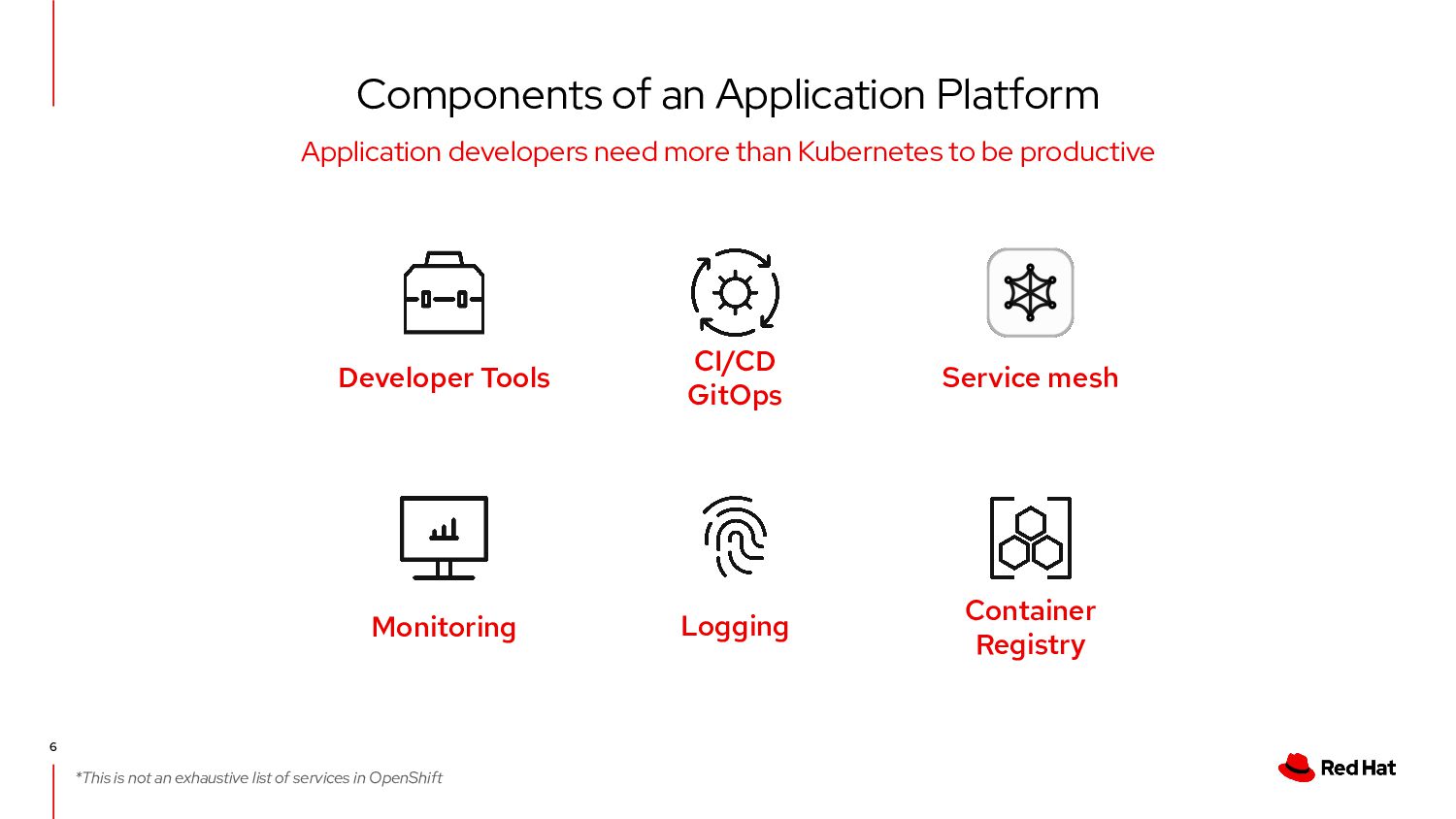 Components of an Application Platform

Application developers need more than Kubernetes to be productive

Developer Tools

CI/CD
GitOps

Service mesh

Monitoring

Logging

Container
Registry

6

*This is not an exhaustive list of services in OpenShift

Red Hat